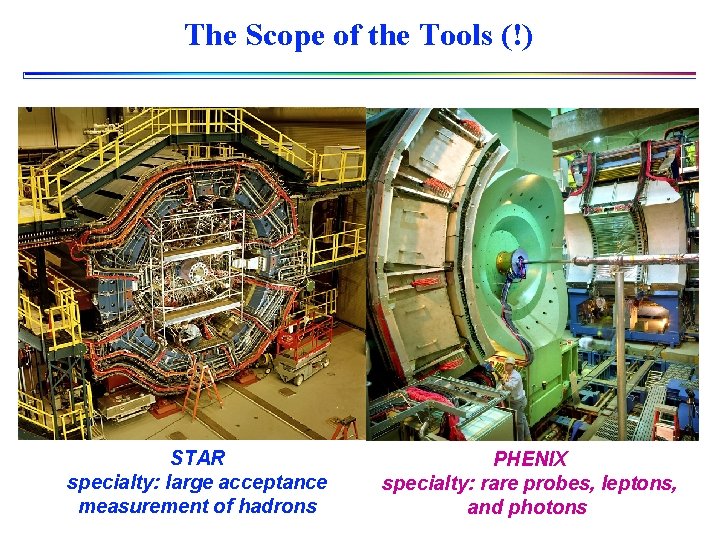 The Scope of the Tools (!)

STAR
specialty: large acceptance measurement of hadrons

PHENIX
specialty: rare probes, leptons, and photons